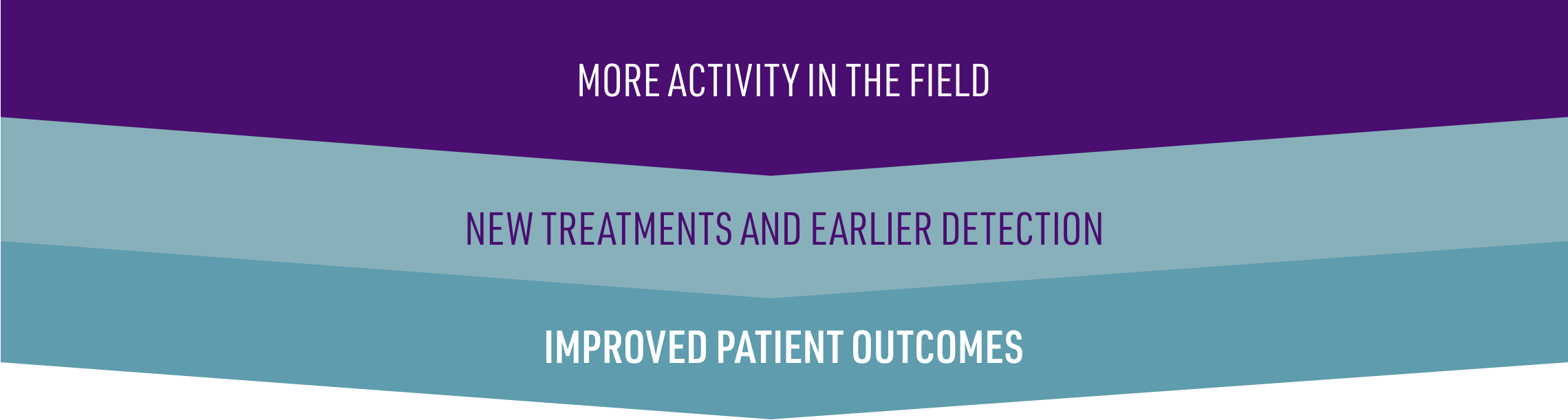 MORE ACTIVITY IN THE FIELD

NEW TREATMENTS AND EARLIER DETECTION

IMPROVED PATIENT OUTCOMES